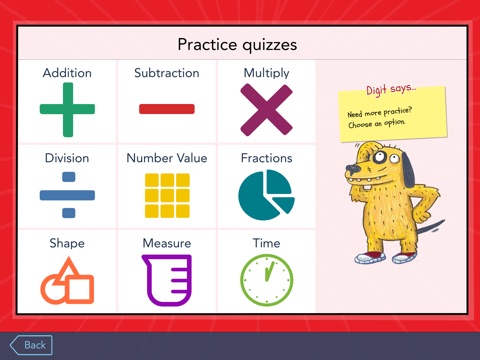 Practice quizzes

Addition

Subtraction

Multiply

Division

Number Value

Fractions

Shape

Measure

Time

Digit says...

Need more practice? Choose an option.

Back